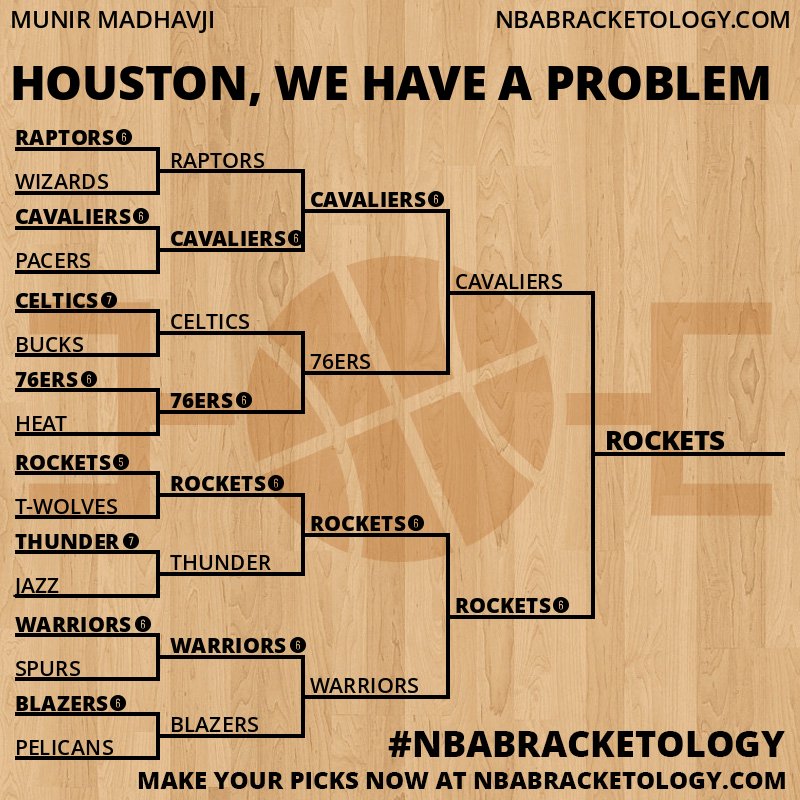 MUNIR MADHAVJI
NBABRACKETOLOGY.COM

HOUSTON, WE HAVE A PROBLEM

RAPTORS 6
WIZARDS
CAVALIERS 6
PACERS
CELTICS 7
BUCKS
76ERS 6
HEAT
ROCKETS 5
T-WOLVES
THUNDER 7
JAZZ
WARRIORS 6
SPURS
BLAZERS 6
PELICANS

RAPTORS
CAVALIERS 6
CELTICS
76ERS 6
ROCKETS 6
THUNDER
WARRIORS 6
BLAZERS

CAVALIERS 6
76ERS
ROCKETS 6
WARRIORS

CAVALIERS
ROCKETS 6

ROCKETS

#NBABRACKETOLOGY
MAKE YOUR PICKS NOW AT NBABRACKETOLOGY.COM